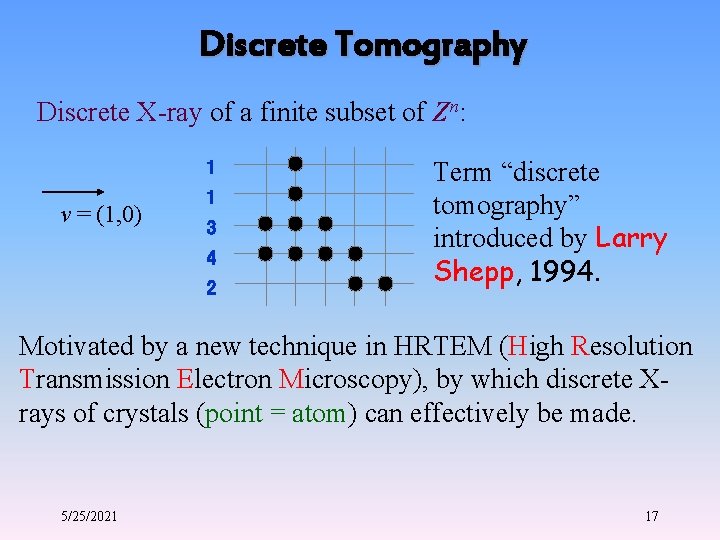 Discrete Tomography

Discrete X-ray of a finite subset of $Z^n$:

$v = (1,0)$

1
1
3
4
2

Term “discrete tomography” introduced by Larry Shepp, 1994.

Motivated by a new technique in HRTEM (High Resolution Transmission Electron Microscopy), by which discrete X-rays of crystals (point = atom) can effectively be made.

5/25/2021

17